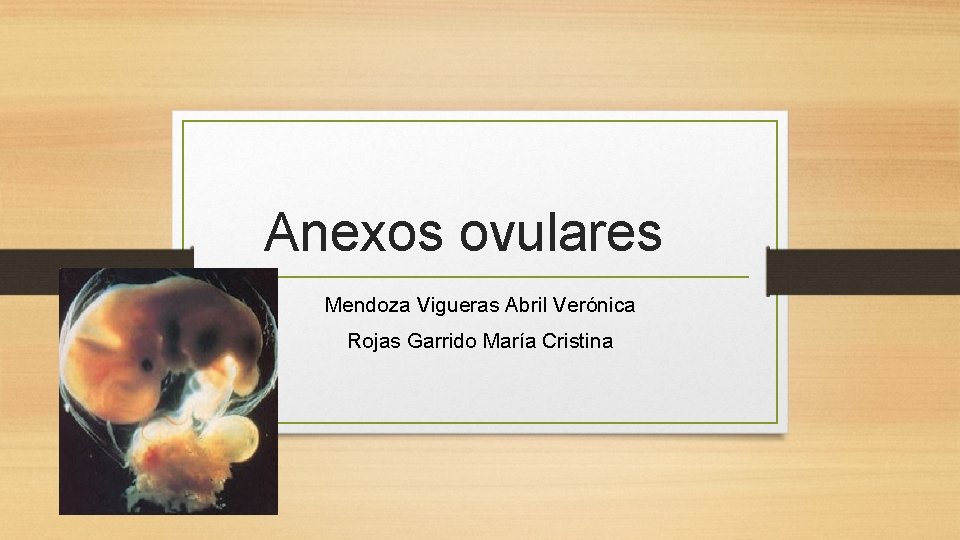 Anexos ovulares

Mendoza Vigueras Abril Verónica

Rojas Garrido María Cristina